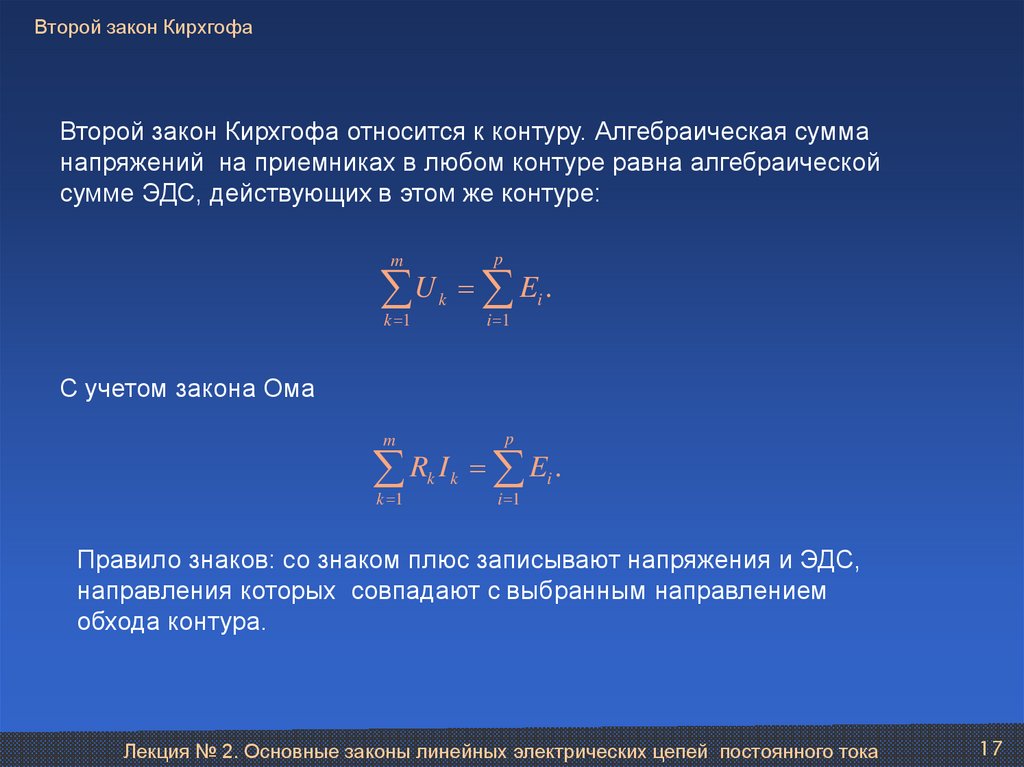 Второй закон Кирхгофа

Второй закон Кирхгофа относится к контуру. Алгебраическая сумма напряжений на приемниках в любом контуре равна алгебраической сумме ЭДС, действующих в этом же контуре:

$\sum_{k=1}^{m} U_k = \sum_{i=1}^{p} E_i.$

С учетом закона Ома

$\sum_{k=1}^{m} R_k I_k = \sum_{i=1}^{p} E_i.$

Правило знаков: со знаком плюс записывают напряжения и ЭДС, направления которых совпадают с выбранным направлением обхода контура.

Лекция № 2. Основные законы линейных электрических цепей постоянного тока

17